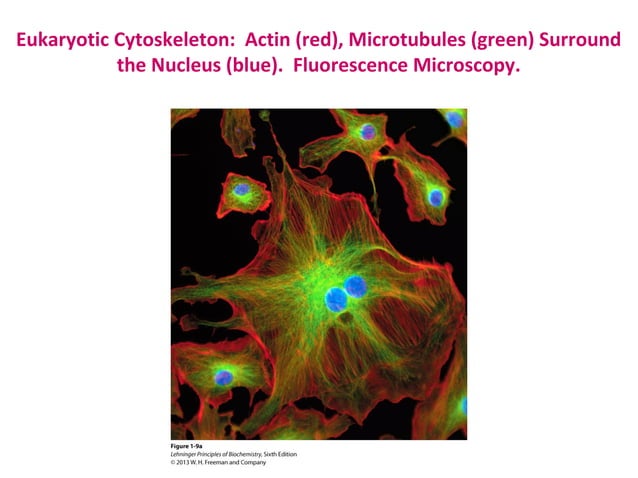 Eukaryotic Cytoskeleton: Actin (red), Microtubules (green) Surround the Nucleus (blue). Fluorescence Microscopy.

Figure 1-9a
Lehninger Principles of Biochemistry, Sixth Edition
© 2013 W. H. Freeman and Company